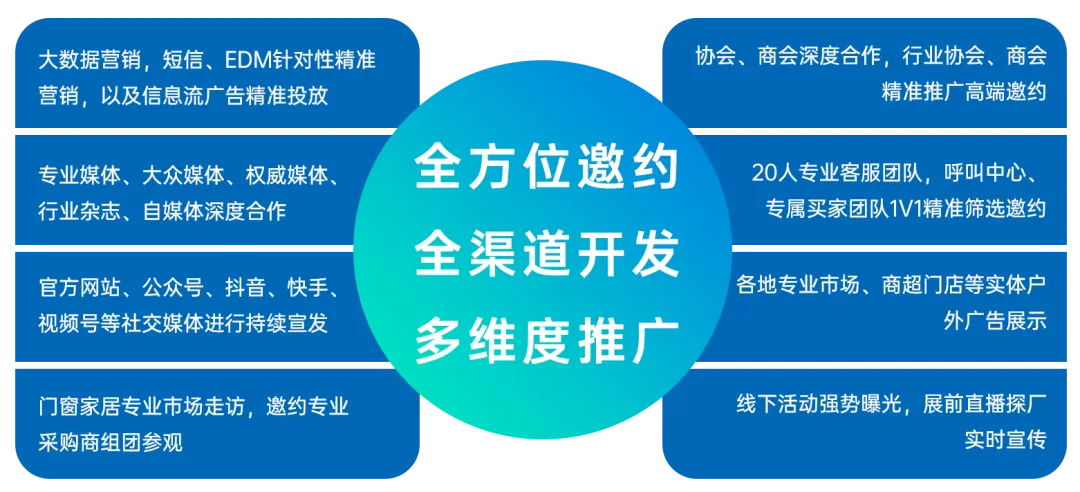 大数据营销，短信、EDM针对性精准营销，以及信息流广告精准投放

专业媒体、大众媒体、权威媒体、行业杂志、自媒体深度合作

官方网站、公众号、抖音、快手、视频号等社交媒体进行持续宣发

门窗家居专业市场走访，邀约专业采购商组团参观

全方位邀约
全渠道开发
多维度推广

协会、商会深度合作，行业协会、商会精准推广高端邀约

20人专业客服团队，呼叫中心、专属买家团队1V1精准筛选邀约

各地专业市场、商超门店等实体户外广告展示

线下活动强势曝光，展前直播探厂实时宣传